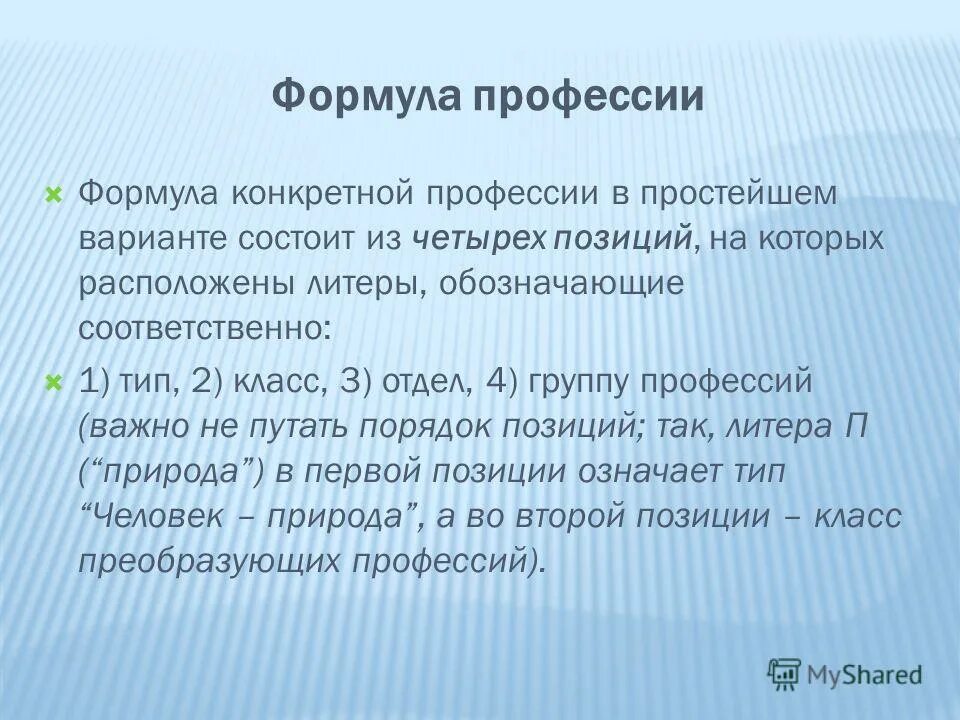 Формула профессии

Формула конкретной профессии в простейшем варианте состоит из четырех позиций, на которых расположены литеры, обозначающие соответственно:

1) тип, 2) класс, 3) отдел, 4) группу профессий (важно не путать порядок позиций; так, литера П ("природа") в первой позиции означает тип "Человек – природа", а во второй позиции – класс преобразующих профессий).

MyShared